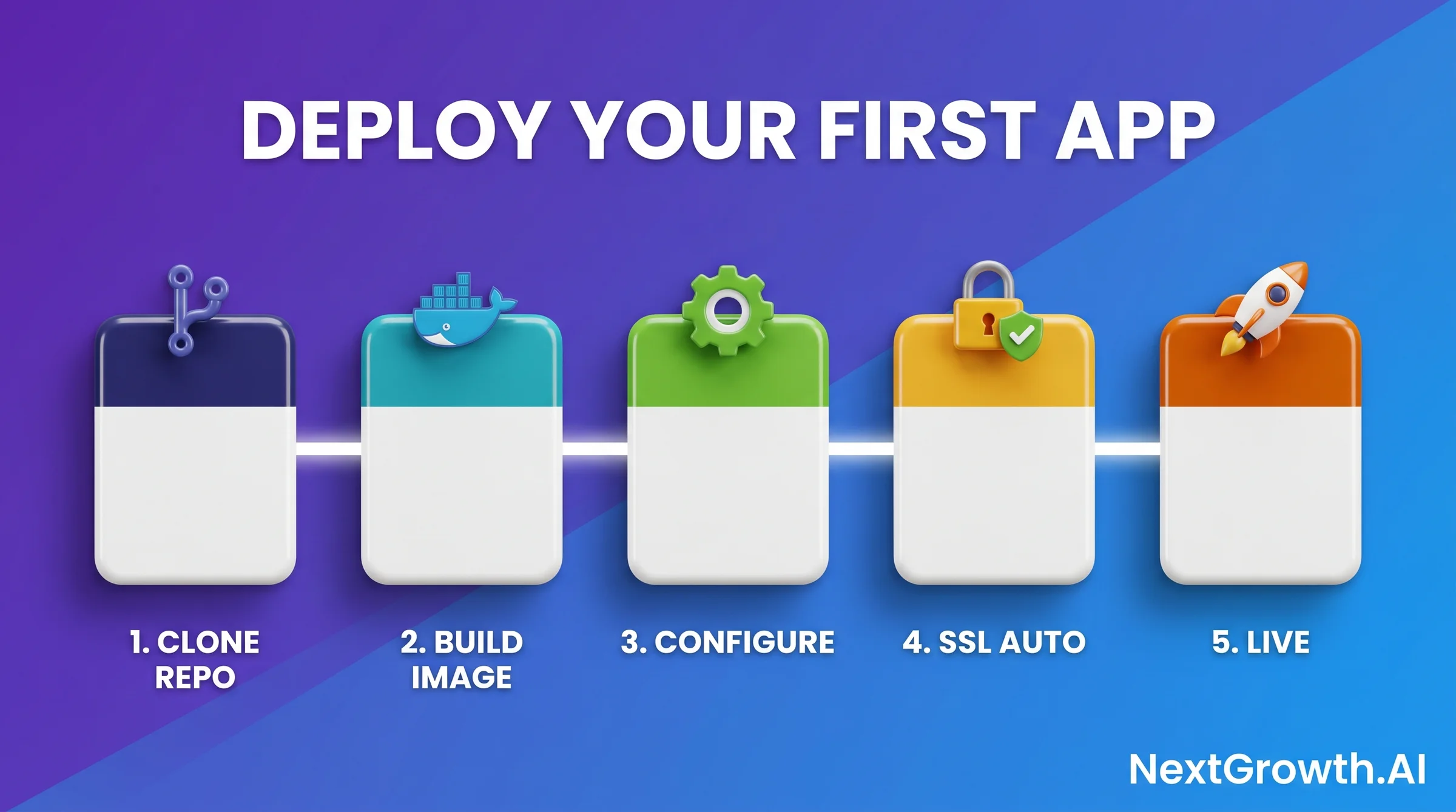 DEPLOY YOUR FIRST APP

1. CLONE REPO

2. BUILD IMAGE

3. CONFIGURE

4. SSL AUTO

5. LIVE

NextGrowth.AI